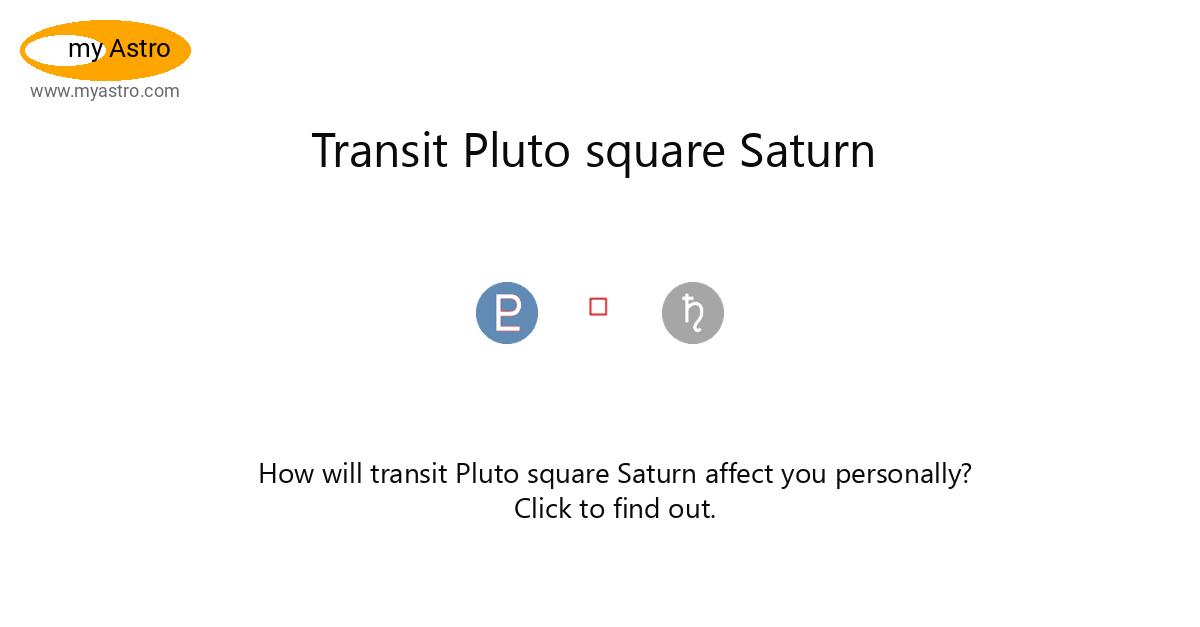 my Astro
www.myastro.com

Transit Pluto square Saturn

♇ □ ♄

How will transit Pluto square Saturn affect you personally?
Click to find out.